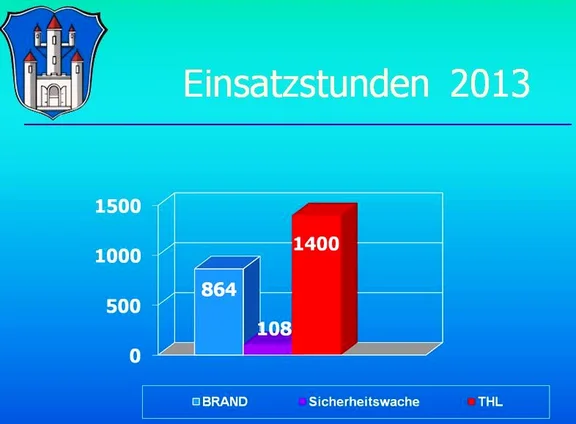 Einsatzstunden 2013

1500
1000
500
0

864
108
1400

BRAND
Sicherheitswache
THL